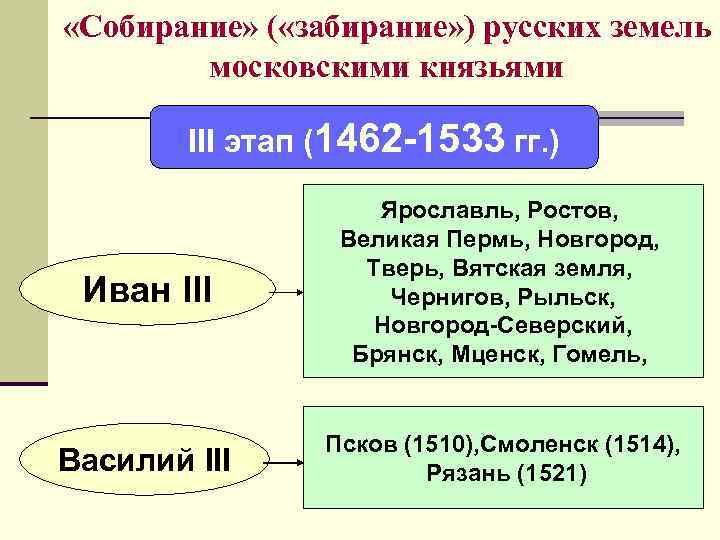 «Собирание» («забирание») русских земель московскими князьями

III этап (1462-1533 гг.)

Иван III

Ярославль, Ростов, Великая Пермь, Новгород, Тверь, Вятская земля, Чернигов, Рыльск, Новгород-Северский, Брянск, Мценск, Гомель,

Василий III

Псков (1510),Смоленск (1514), Рязань (1521)